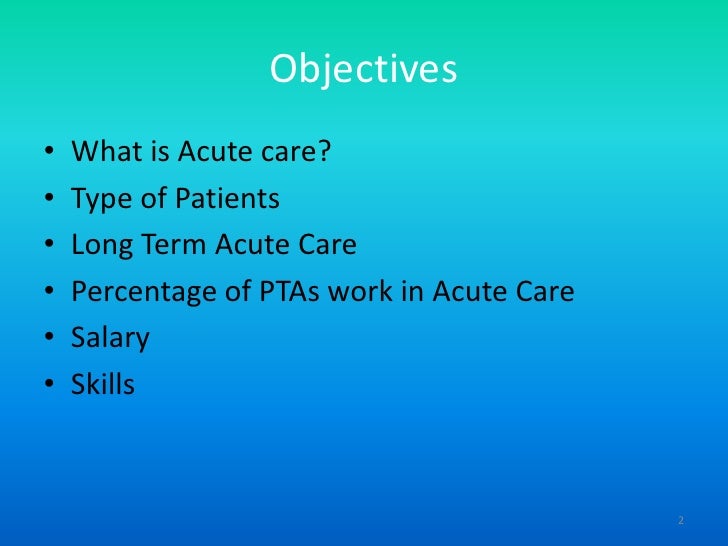 Objectives

• What is Acute care?
• Type of Patients
• Long Term Acute Care
• Percentage of PTAs work in Acute Care
• Salary
• Skills

2